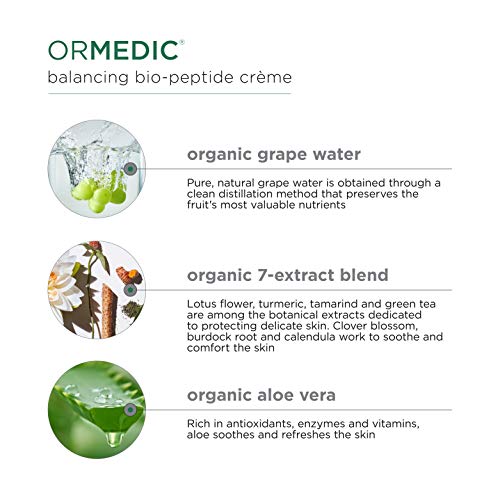 ORMEDIC®
balancing bio-peptide crème

organic grape water

Pure, natural grape water is obtained through a clean distillation method that preserves the fruit's most valuable nutrients

organic 7-extract blend

Lotus flower, turmeric, tamarind and green tea are among the botanical extracts dedicated to protecting delicate skin. Clover blossom, burdock root and calendula work to soothe and comfort the skin

organic aloe vera

Rich in antioxidants, enzymes and vitamins, aloe soothes and refreshes the skin